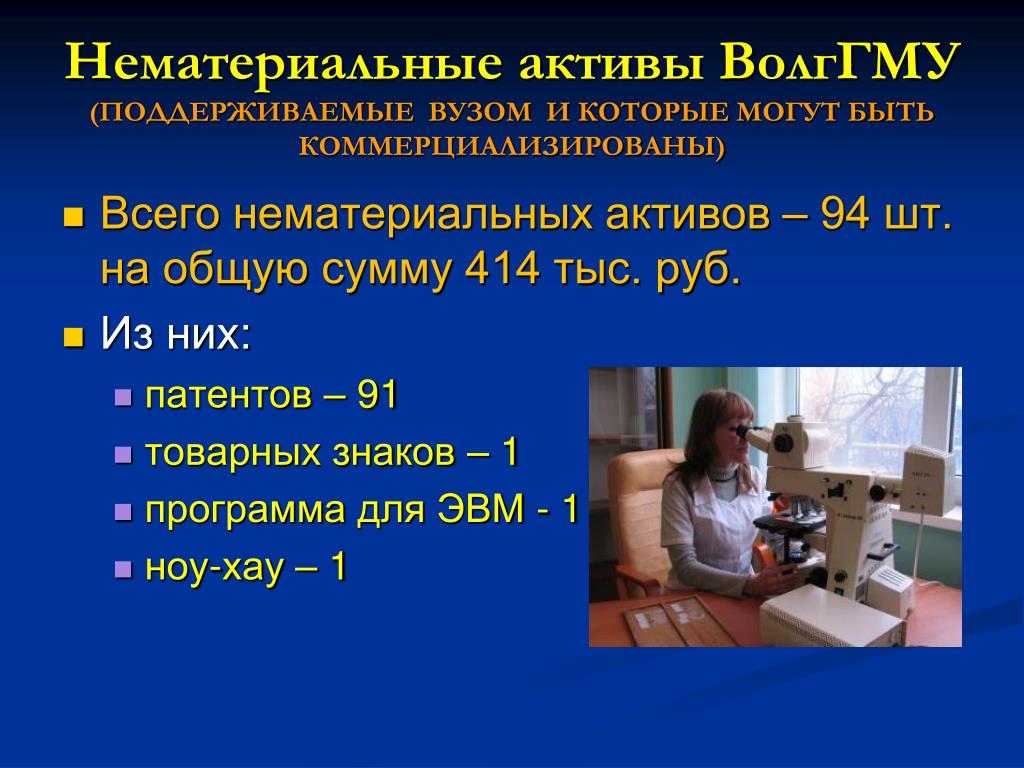 Нематериальные активы ВолгГМУ
(ПОДДЕРЖИВАЕМЫЕ ВУЗОМ И КОТОРЫЕ МОГУТ БЫТЬ КОММЕРЦИАЛИЗИРОВАНЫ)

Всего нематериальных активов – 94 шт. на общую сумму 414 тыс. руб.

Из них:

патентов – 91

товарных знаков – 1

программа для ЭВМ - 1

ноу-хау – 1